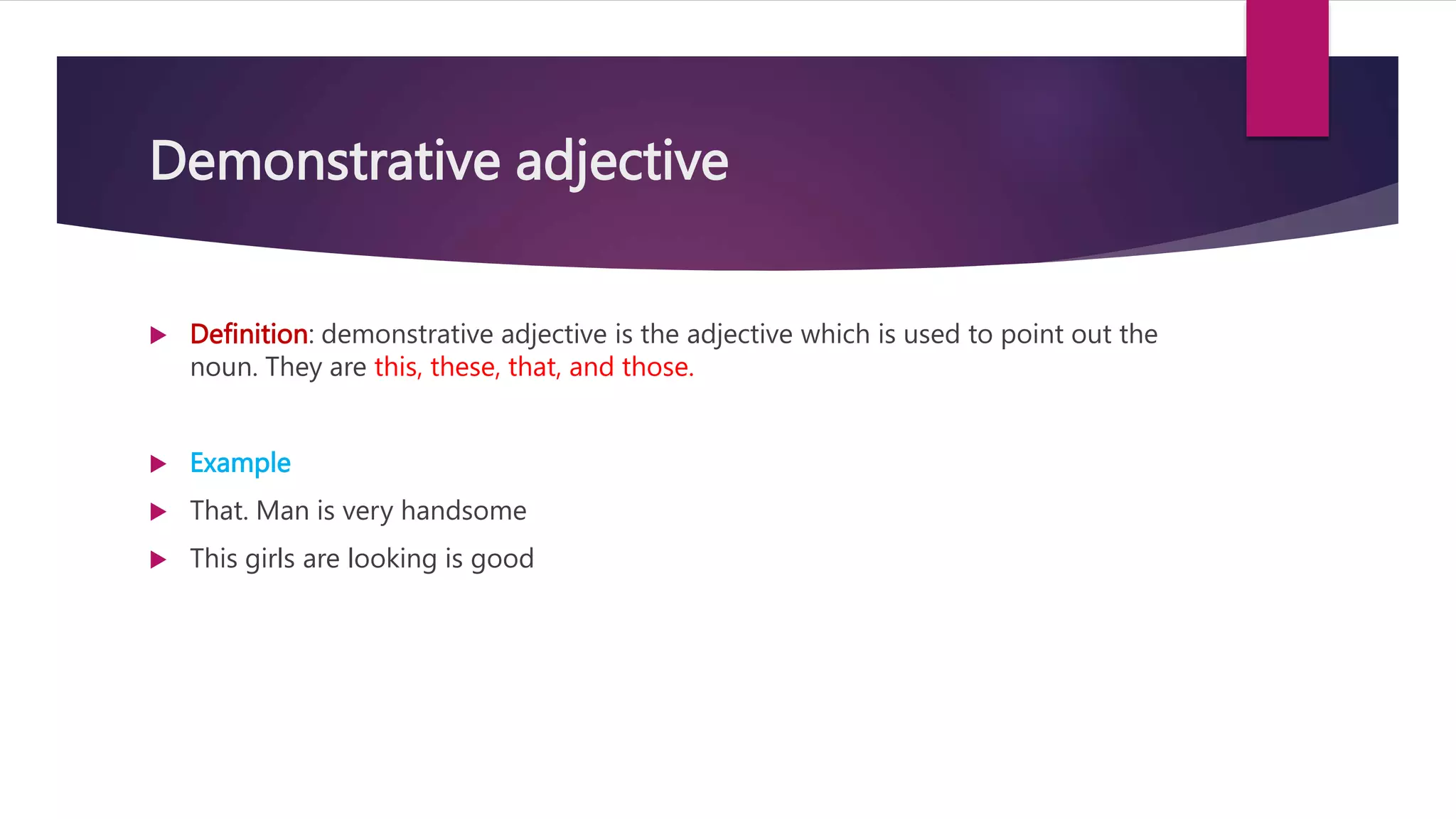 Demonstrative adjective

Definition: demonstrative adjective is the adjective which is used to point out the noun. They are this, these, that, and those.

Example

That. Man is very handsome

This girls are looking is good